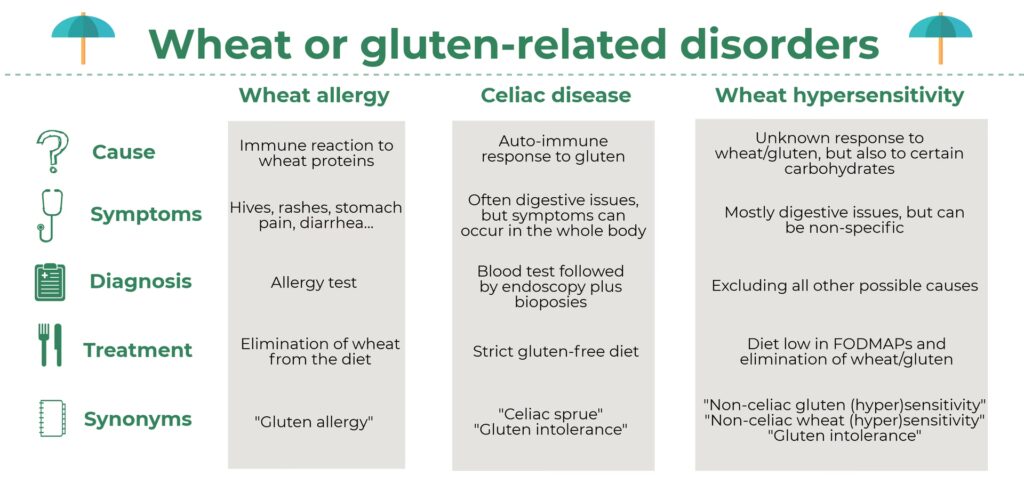 Wheat or gluten-related disorders

| | Wheat allergy | Celiac disease | Wheat hypersensitivity |
|---|---|---|---|
| Cause | Immune reaction to wheat proteins | Auto-immune response to gluten | Unknown response to wheat/gluten, but also to certain carbohydrates |
| Symptoms | Hives, rashes, stomach pain, diarrhea... | Often digestive issues, but symptoms can occur in the whole body | Mostly digestive issues, but can be non-specific |
| Diagnosis | Allergy test | Blood test followed by endoscopy plus bioposies | Excluding all other possible causes |
| Treatment | Elimination of wheat from the diet | Strict gluten-free diet | Diet low in FODMAPs and elimination of wheat/gluten |
| Synonyms | "Gluten allergy" | "Celiac sprue" "Gluten intolerance" | "Non-celiac gluten (hyper)sensitivity" "Non-celiac wheat (hyper)sensitivity" "Gluten intolerance" |